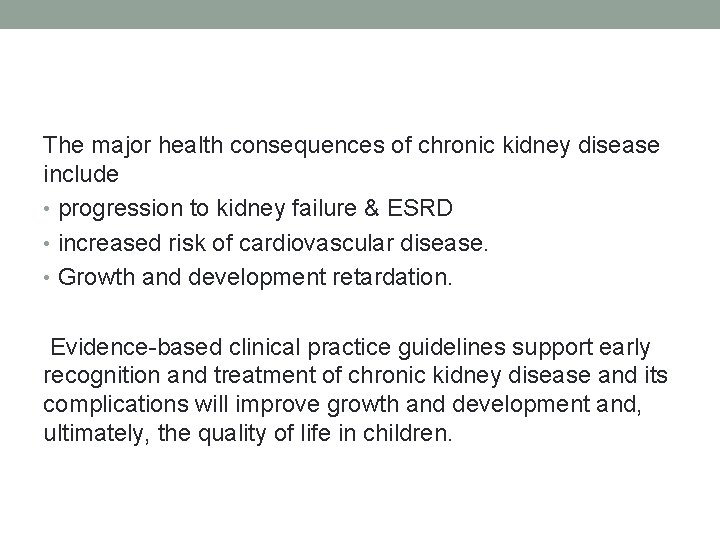 The major health consequences of chronic kidney disease include

• progression to kidney failure & ESRD
• increased risk of cardiovascular disease.
• Growth and development retardation.

Evidence-based clinical practice guidelines support early recognition and treatment of chronic kidney disease and its complications will improve growth and development and, ultimately, the quality of life in children.